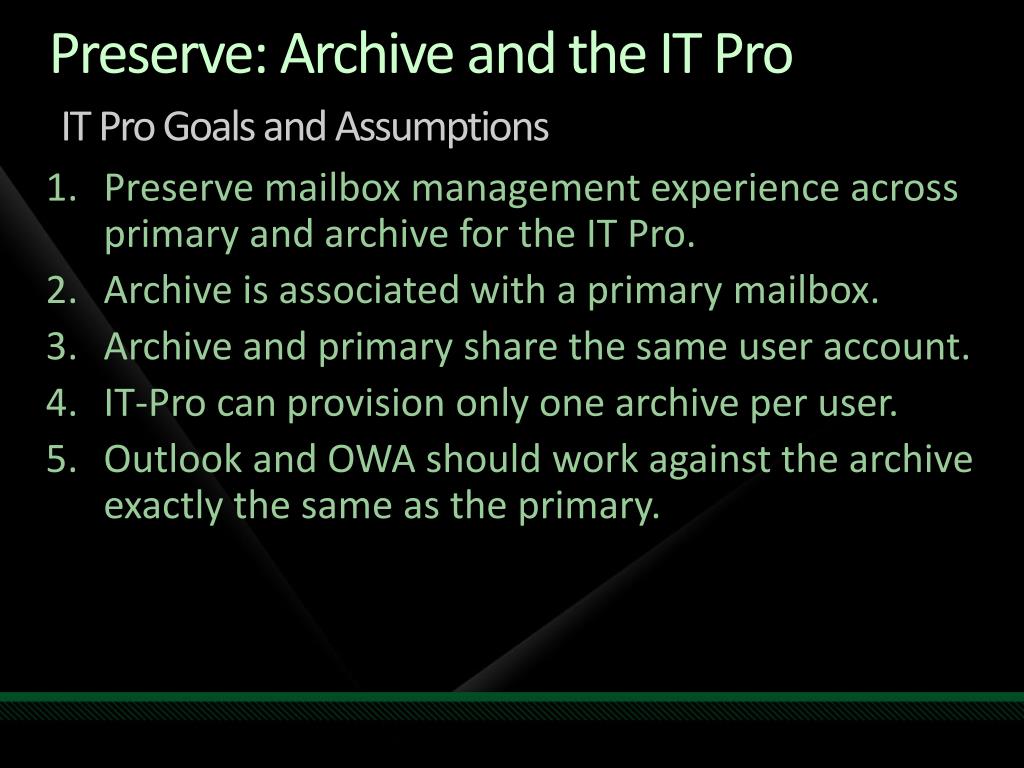 Preserve: Archive and the IT Pro
IT Pro Goals and Assumptions

1. Preserve mailbox management experience across primary and archive for the IT Pro.
2. Archive is associated with a primary mailbox.
3. Archive and primary share the same user account.
4. IT-Pro can provision only one archive per user.
5. Outlook and OWA should work against the archive exactly the same as the primary.